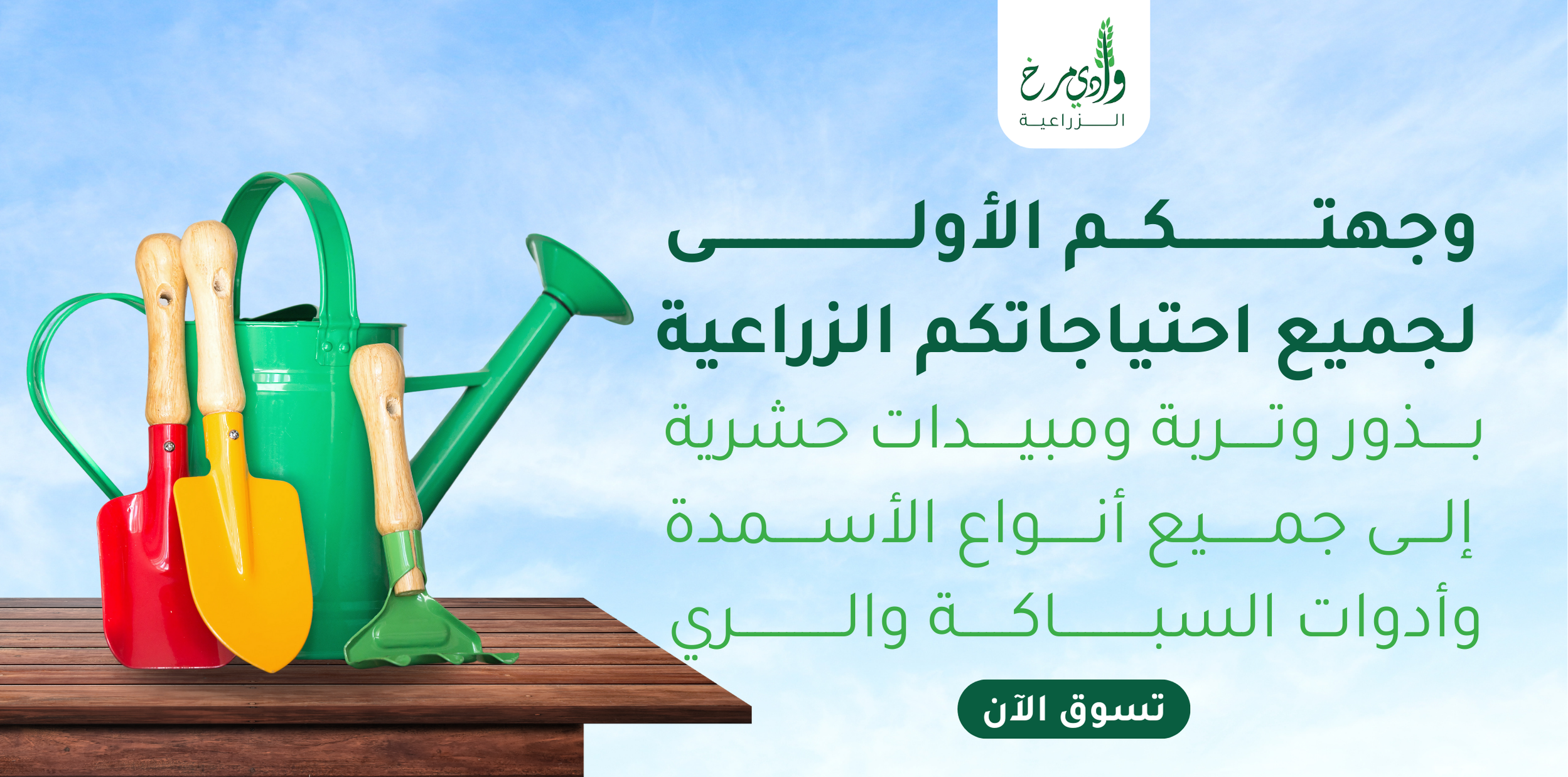 وادي مرخ
الزراعية

وجهتكم الأولى
لجميع احتياجاتكم الزراعية
بذور وتربة ومبيدات حشرية
إلى جميع أنواع الأسمدة
وأدوات السباكة والري

تسوق الآن